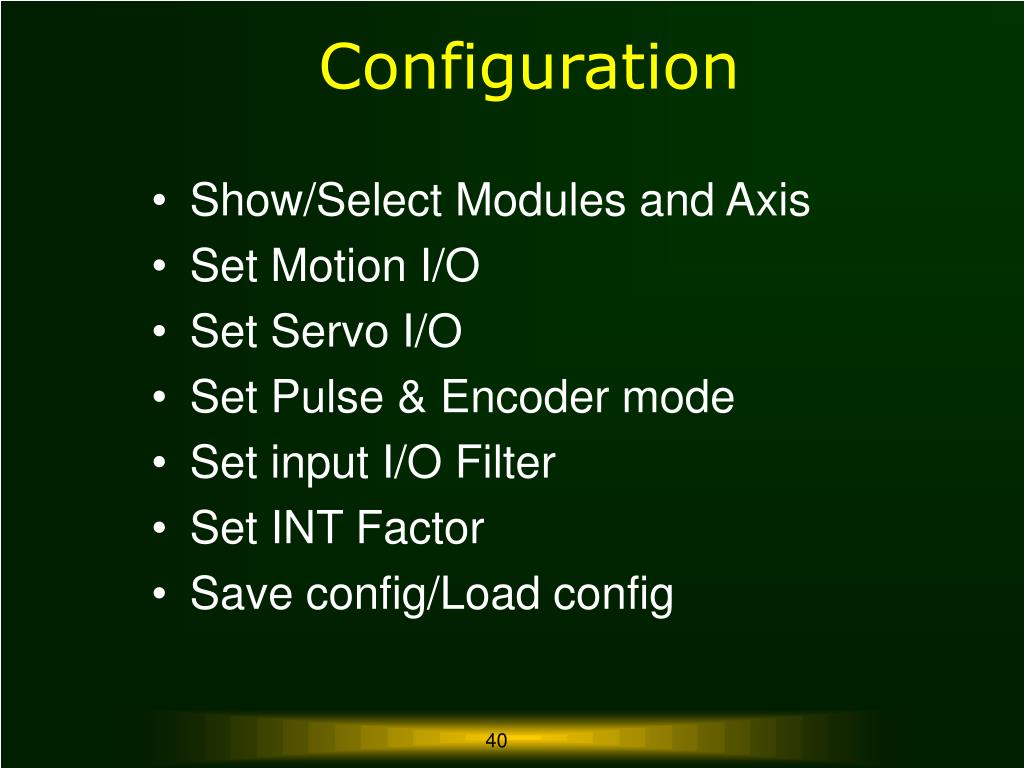 Configuration

• Show/Select Modules and Axis
• Set Motion I/O
• Set Servo I/O
• Set Pulse & Encoder mode
• Set input I/O Filter
• Set INT Factor
• Save config/Load config

40